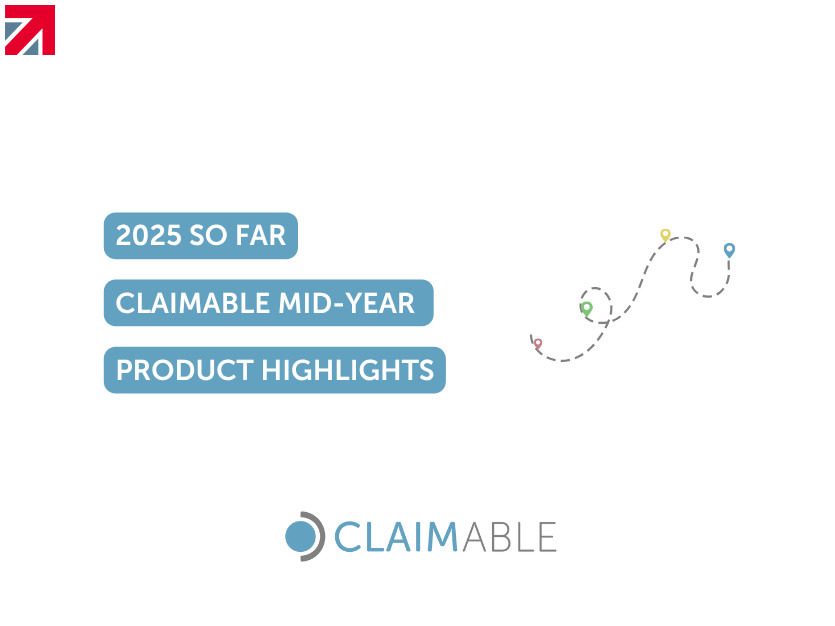 2025 SO FAR

CLAIMABLE MID-YEAR

PRODUCT HIGHLIGHTS

CLAIMABLE